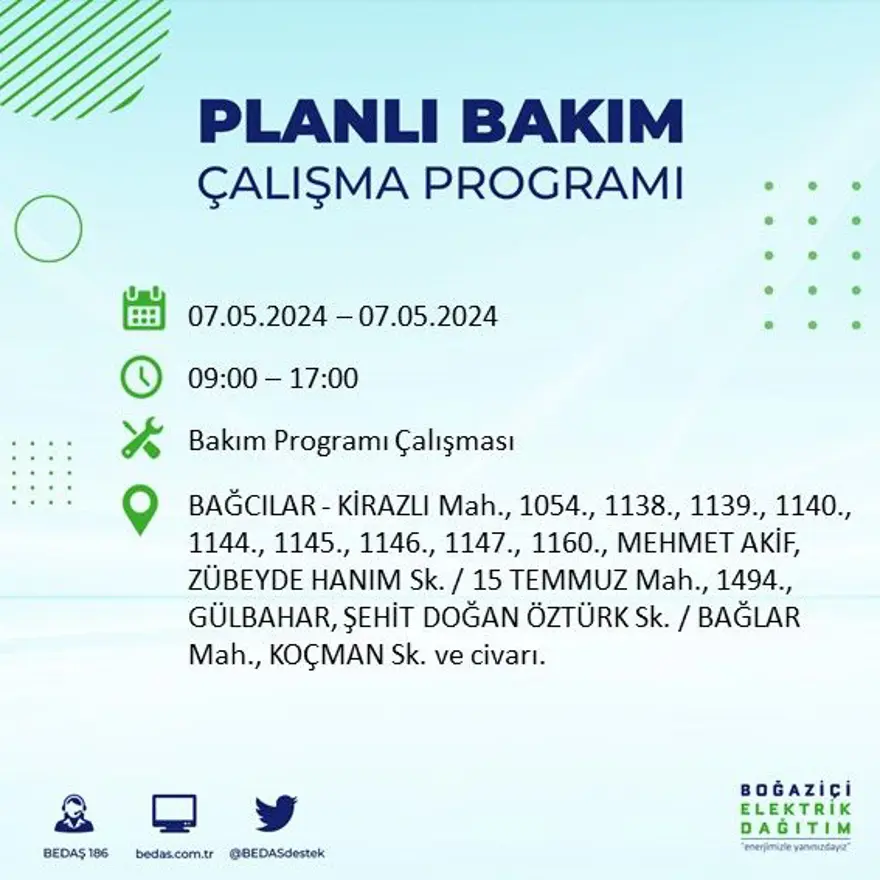 PLANLI BAKIM
ÇALIŞMA PROGRAMI

07.05.2024 – 07.05.2024

09:00 – 17:00

Bakım Programı Çalışması

BAĞCILAR - KİRAZLI Mah., 1054., 1138., 1139., 1140., 1144., 1145., 1146., 1147., 1160., MEHMET AKİF, ZÜBEYDE HANIM Sk. / 15 TEMMUZ Mah., 1494., GÜLBAHAR, ŞEHİT DOĞAN ÖZTÜRK Sk. / BAĞLAR Mah., KOÇMAN Sk. ve civarı.

BEDAŞ 186
bedas.com.tr
@BEDASdestek

BOĞAZİÇİ
ELEKTRİK
DAĞITIM
"enerjimizle yanınızdayız"